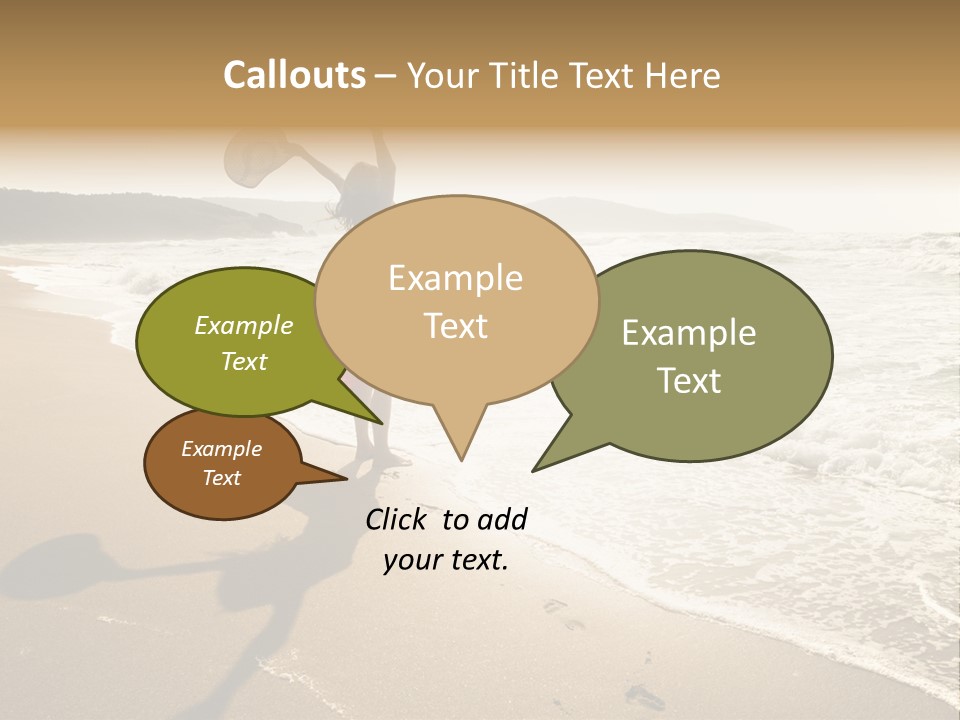 Callouts – Your Title Text Here

Example Text

Example Text

Example Text

Example Text

Click to add your text.